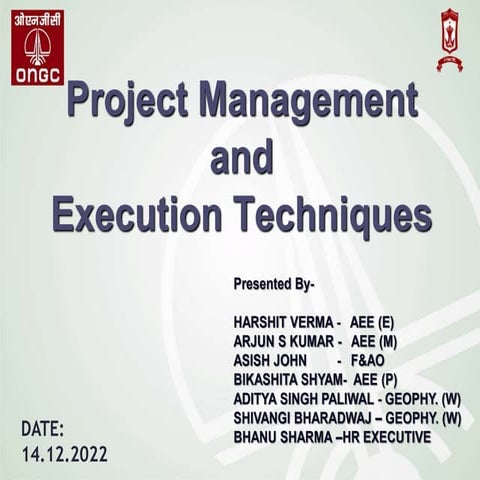 ओएनजीसी
ONGC

Project Management and Execution Techniques

Presented By-

HARSHIT VERMA - AEE (E)
ARJUN S KUMAR - AEE (M)
ASISH JOHN - F&AO
BIKASHITA SHYAM- AEE (P)
ADITYA SINGH PALIWAL - GEOPHY. (W)
SHIVANGI BHARADWAJ – GEOPHY. (W)
BHANU SHARMA –HR EXECUTIVE

DATE:
14.12.2022